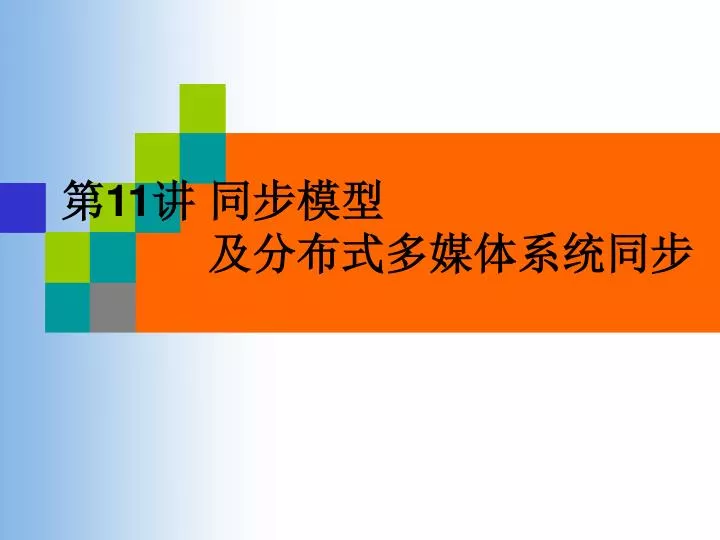 第11讲 同步模型
及分布式多媒体系统同步